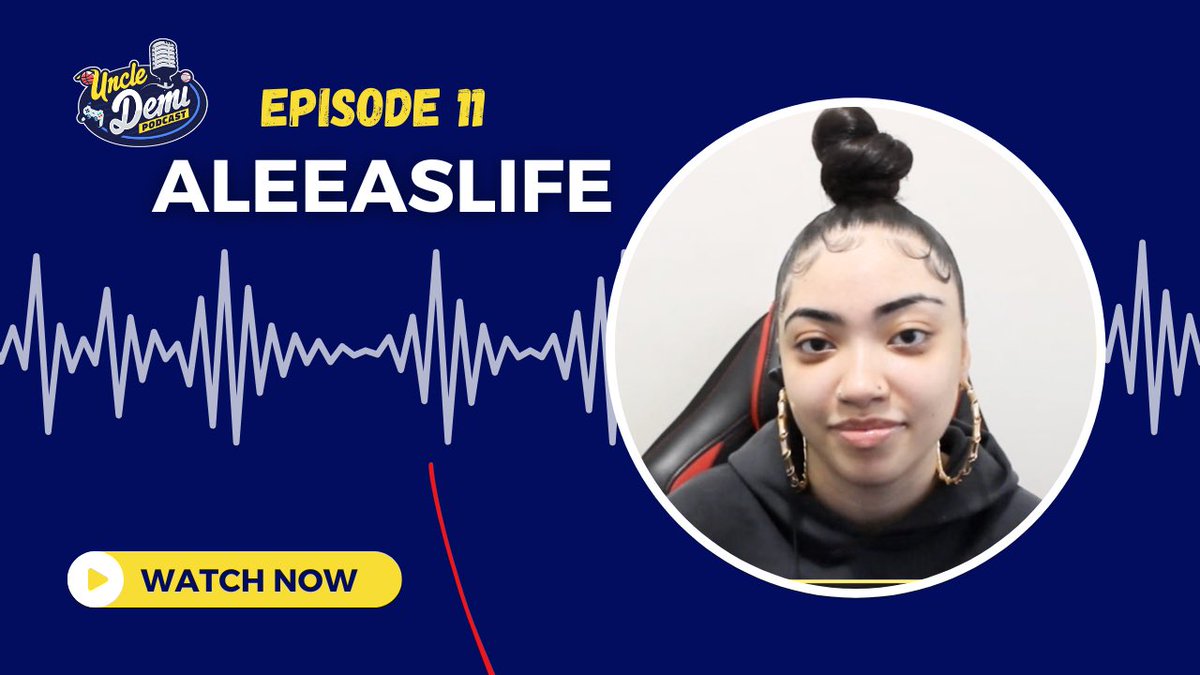 Uncle Demi PODCAST

EPISODE 11

ALEEASLIFE

WATCH NOW